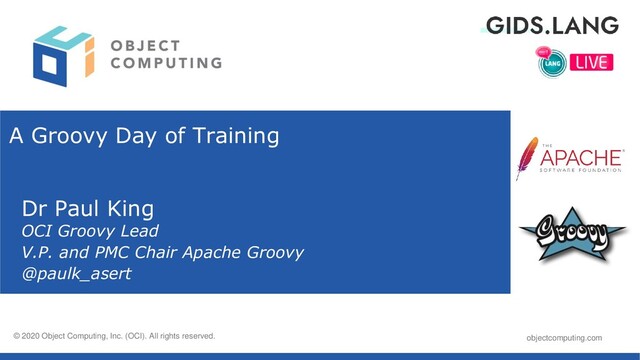 OBJECT COMPUTING

GIDS.LANG

LANG LIVE

A Groovy Day of Training

Dr Paul King
OCI Groovy Lead
V.P. and PMC Chair Apache Groovy
@paulk_asert

THE APACHE SOFTWARE FOUNDATION

Groovy

© 2020 Object Computing, Inc. (OCI). All rights reserved.

objectcomputing.com